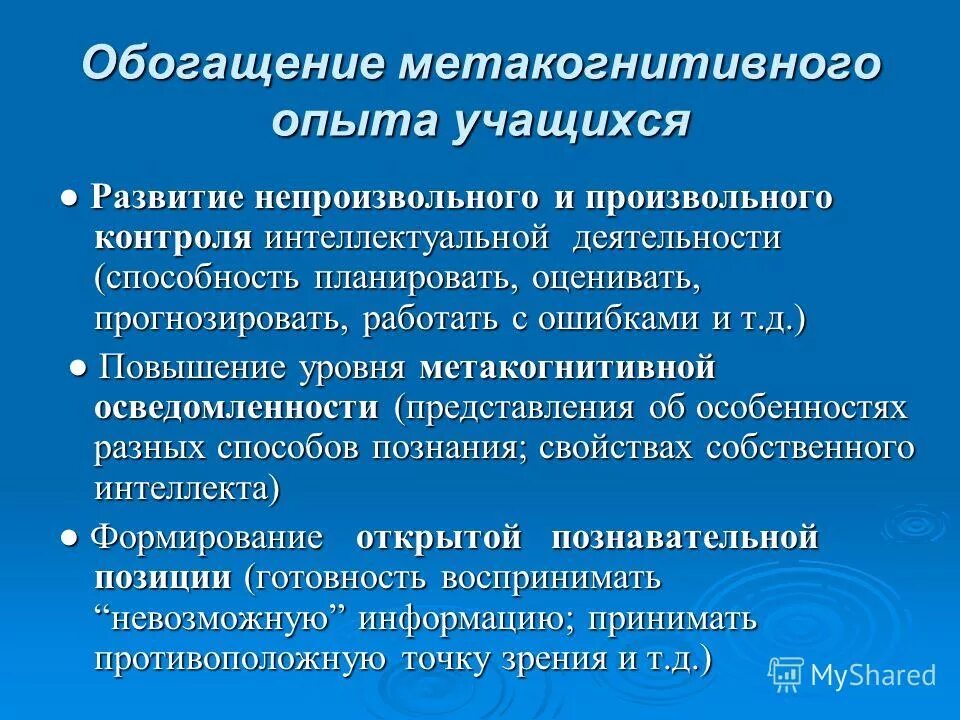 Обогащение метакогнитивного опыта учащихся

● Развитие непроизвольного и произвольного контроля интеллектуальной деятельности (способность планировать, оценивать, прогнозировать, работать с ошибками и т.д.)

● Повышение уровня метакогнитивной осведомленности (представления об особенностях разных способов познания; свойствах собственного интеллекта)

● Формирование открытой познавательной позиции (готовность воспринимать “невозможную” информацию; принимать противоположную точку зрения и т.д.)

MyShared